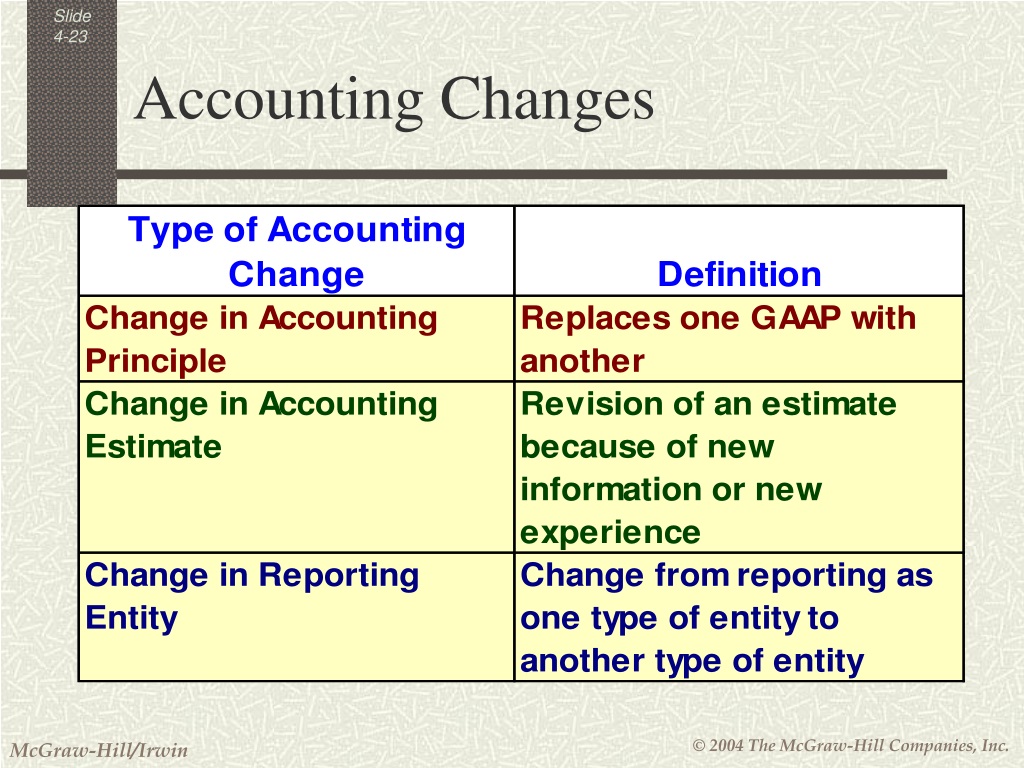 Slide 4-23

Accounting Changes

| Type of Accounting Change | Definition |
|---|---|
| Change in Accounting Principle | Replaces one GAAP with another |
| Change in Accounting Estimate | Revision of an estimate because of new information or new experience |
| Change in Reporting Entity | Change from reporting as one type of entity to another type of entity |

McGraw-Hill/Irwin

© 2004 The McGraw-Hill Companies, Inc.